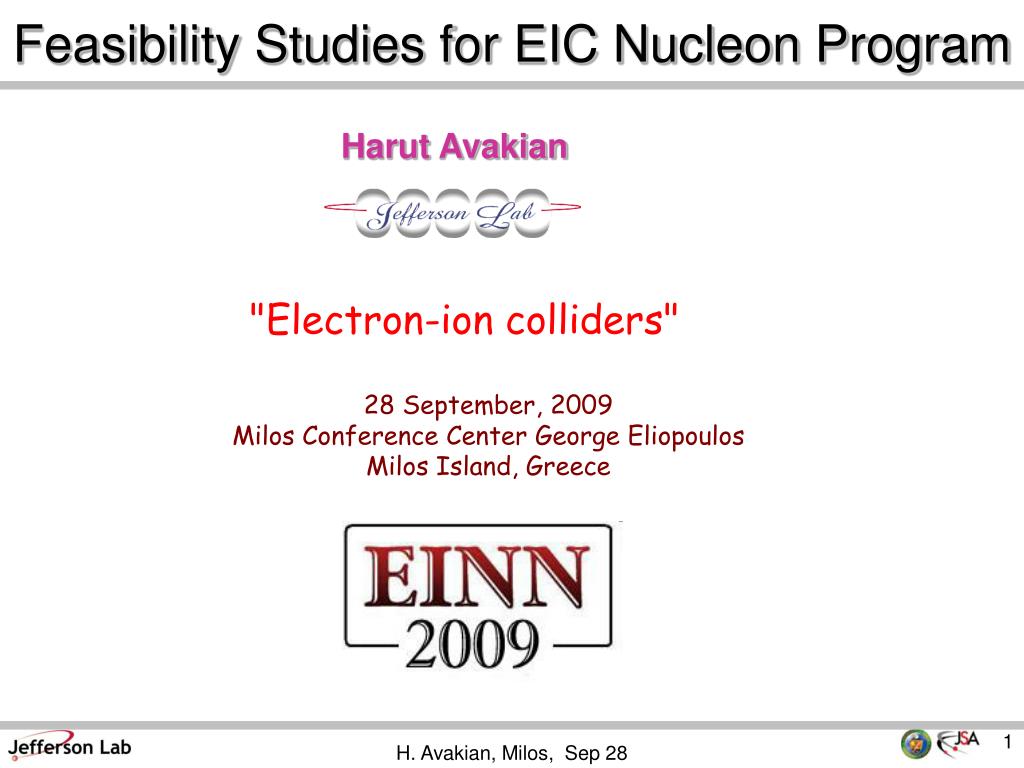 Feasibility Studies for EIC Nucleon Program

Harut Avakian

Jefferson Lab

"Electron-ion colliders"

28 September, 2009
Milos Conference Center George Eliopoulos
Milos Island, Greece

EINN
2009

Jefferson Lab

H. Avakian, Milos, Sep 28

JSA

1